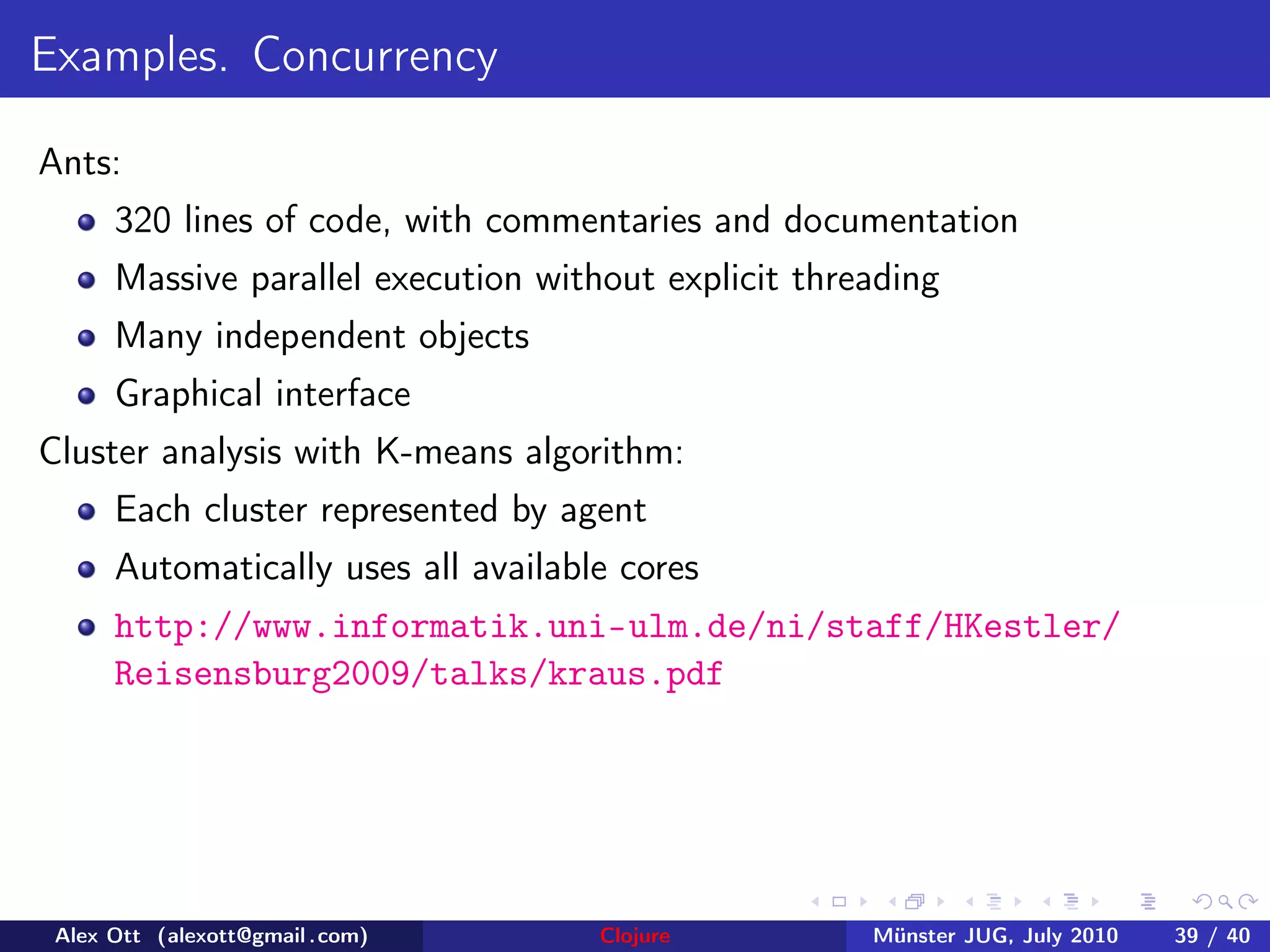 Examples. Concurrency

Ants:

- 320 lines of code, with commentaries and documentation
- Massive parallel execution without explicit threading
- Many independent objects
- Graphical interface

Cluster analysis with K-means algorithm:

- Each cluster represented by agent
- Automatically uses all available cores
- http://www.informatik.uni-ulm.de/ni/staff/HKestler/Reisensburg2009/talks/kraus.pdf

Alex Ott (alexott@gmail.com) Clojure Münster JUG, July 2010 39 / 40